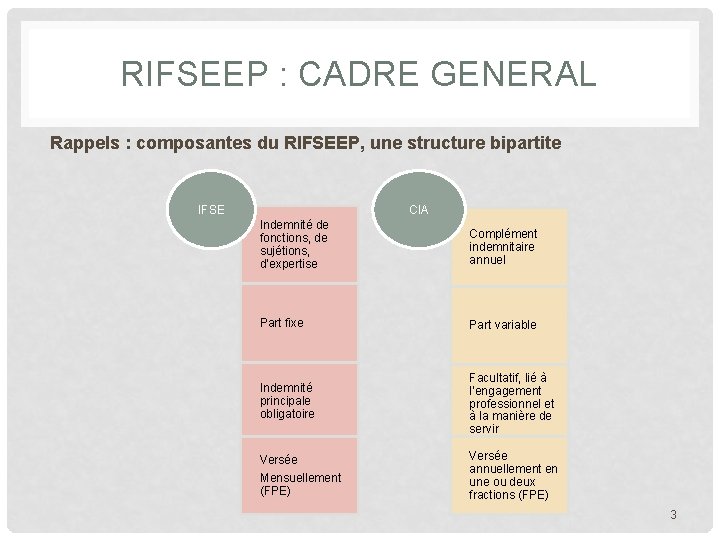 RIFSEEP : CADRE GENERAL

Rappels : composantes du RIFSEEP, une structure bipartite

IFSE

Indemnité de fonctions, de sujétions, d'expertise

Part fixe

Indemnité principale obligatoire

Versée

Mensuellement (FPE)

CIA

Complément indemnitaire annuel

Part variable

Facultatif, lié à l'engagement professionnel et à la manière de servir

Versée annuellement en une ou deux fractions (FPE)

3